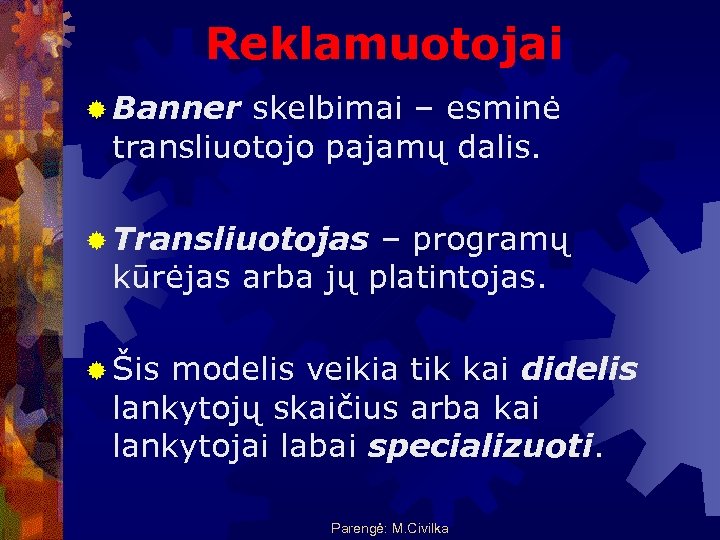 Reklamuotojai

Banner skelbimai – esminė transliuotojo pajamų dalis.

Transliuotojas – programų kūrėjas arba jų platintojas.

Šis modelis veikia tik kai didelis lankytojų skaičius arba kai lankytojai labai specializuoti.

Parengė: M.Civilka